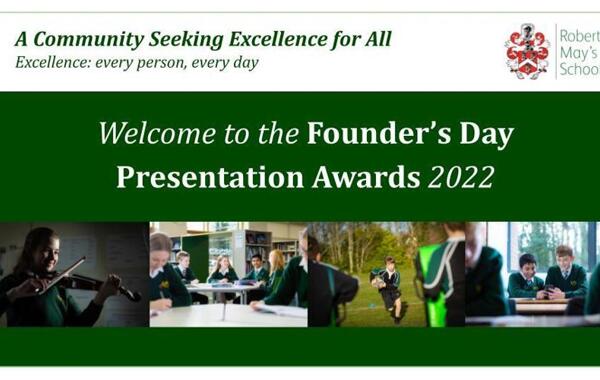 A Community Seeking Excellence for All
Excellence: every person, every day

Robert May's School

Welcome to the Founder's Day Presentation Awards 2022